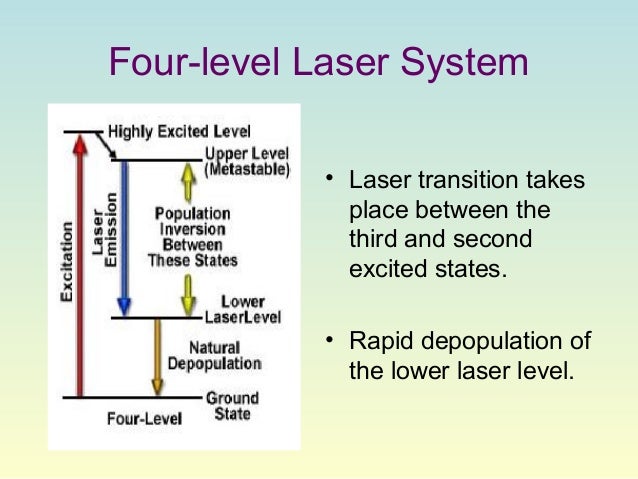 Four-level Laser System

Highly Excited Level

Upper Level (Metastable)

Excitation

Laser Emission

Population Inversion Between These States

Lower LaserLevel

Natural Depopulation

Ground State

Four-Level

• Laser transition takes place between the third and second excited states.

• Rapid depopulation of the lower laser level.